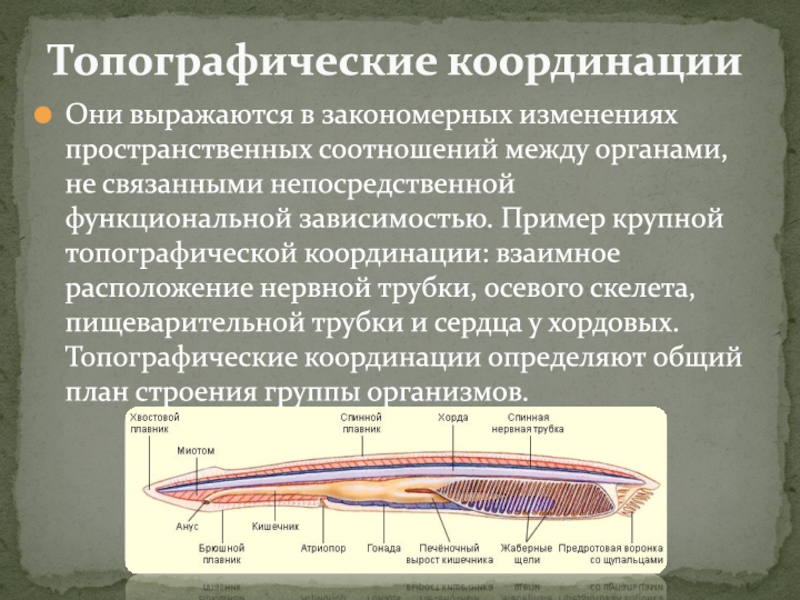 Топографические координации

Они выражаются в закономерных изменениях пространственных соотношений между органами, не связанными непосредственной функциональной зависимостью. Пример крупной топографической координации: взаимное расположение нервной трубки, осевого скелета, пищеварительной трубки и сердца у хордовых. Топографические координации определяют общий план строения группы организмов.

Хвостовой плавник
Спинной плавник
Хорда
Спинная нервная трубка
Миотом
Анус
Кишечник
Брюшной плавник
Атриопор
Гонада
Печёночный вырост кишечника
Жаберные щели
Предротовая воронка со щупальцами